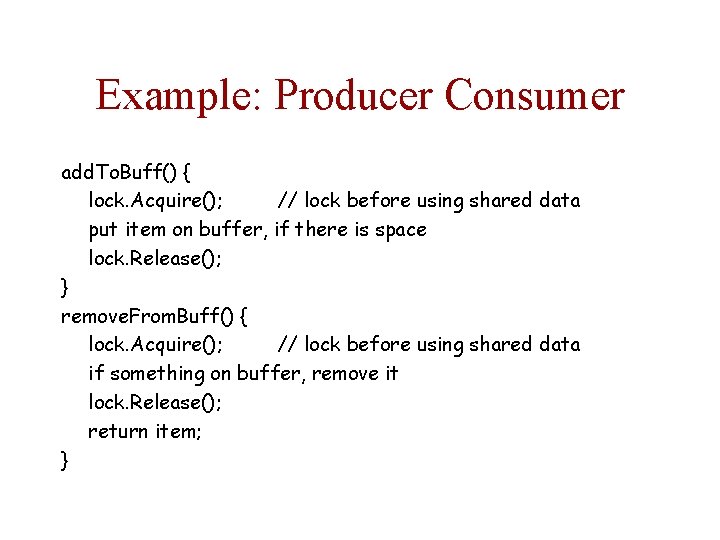 Example: Producer Consumer

addToBuff() {
lock.Acquire(); // lock before using shared data
put item on buffer, if there is space
lock.Release();
}
removeFromBuff() {
lock.Acquire(); // lock before using shared data
if something on buffer, remove it
lock.Release();
return item;
}